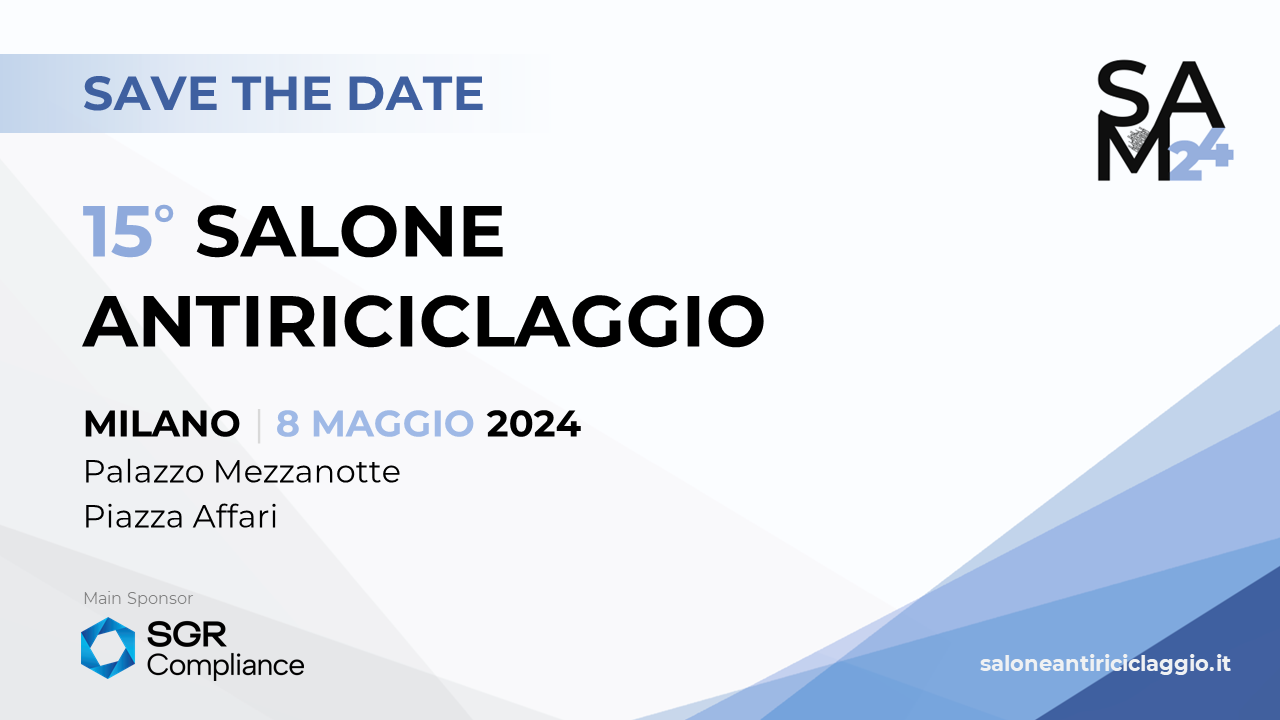 SAVE THE DATE

SAM24

15° SALONE ANTIRICICLAGGIO

MILANO | 8 MAGGIO 2024
Palazzo Mezzanotte
Piazza Affari

Main Sponsor
SGR Compliance

saloneantiriciclaggio.it